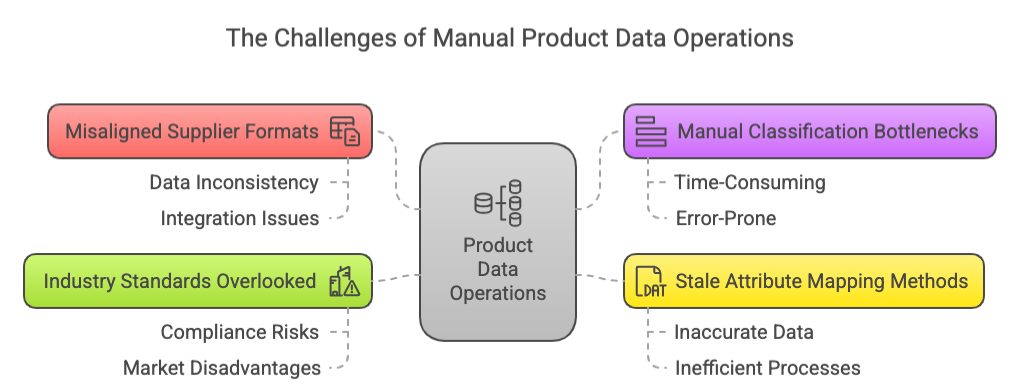 The Challenges of Manual Product Data Operations

Misaligned Supplier Formats

Data Inconsistency

Integration Issues

Industry Standards Overlooked

Compliance Risks

Market Disadvantages

Product Data Operations

Manual Classification Bottlenecks

Time-Consuming

Error-Prone

DAT

Stale Attribute Mapping Methods

Inaccurate Data

Inefficient Processes